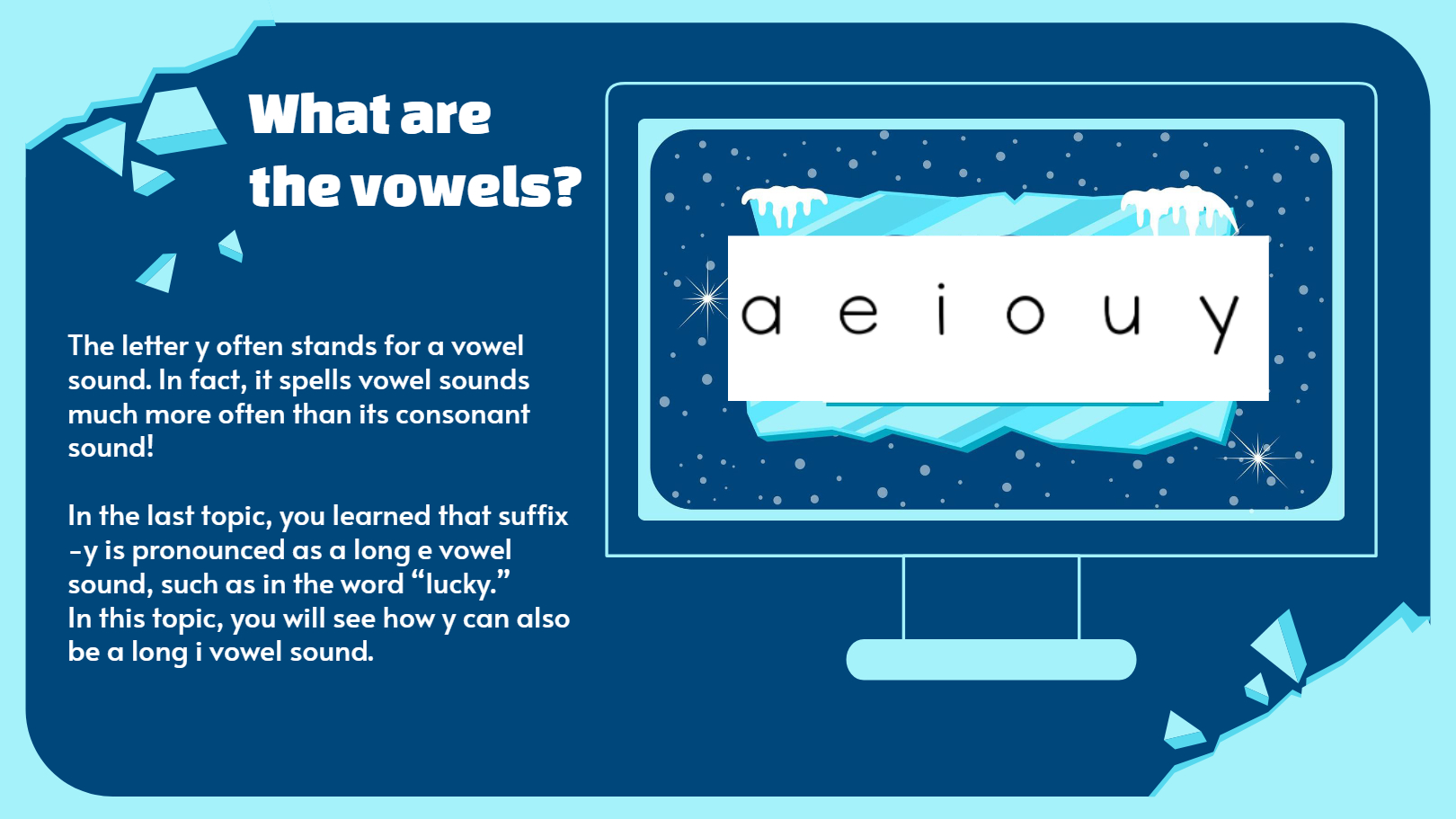 What are the vowels?

The letter y often stands for a vowel sound. In fact, it spells vowel sounds much more often than its consonant sound!

In the last topic, you learned that suffix -y is pronounced as a long e vowel sound, such as in the word "lucky."
In this topic, you will see how y can also be a long i vowel sound.

a e i o u y